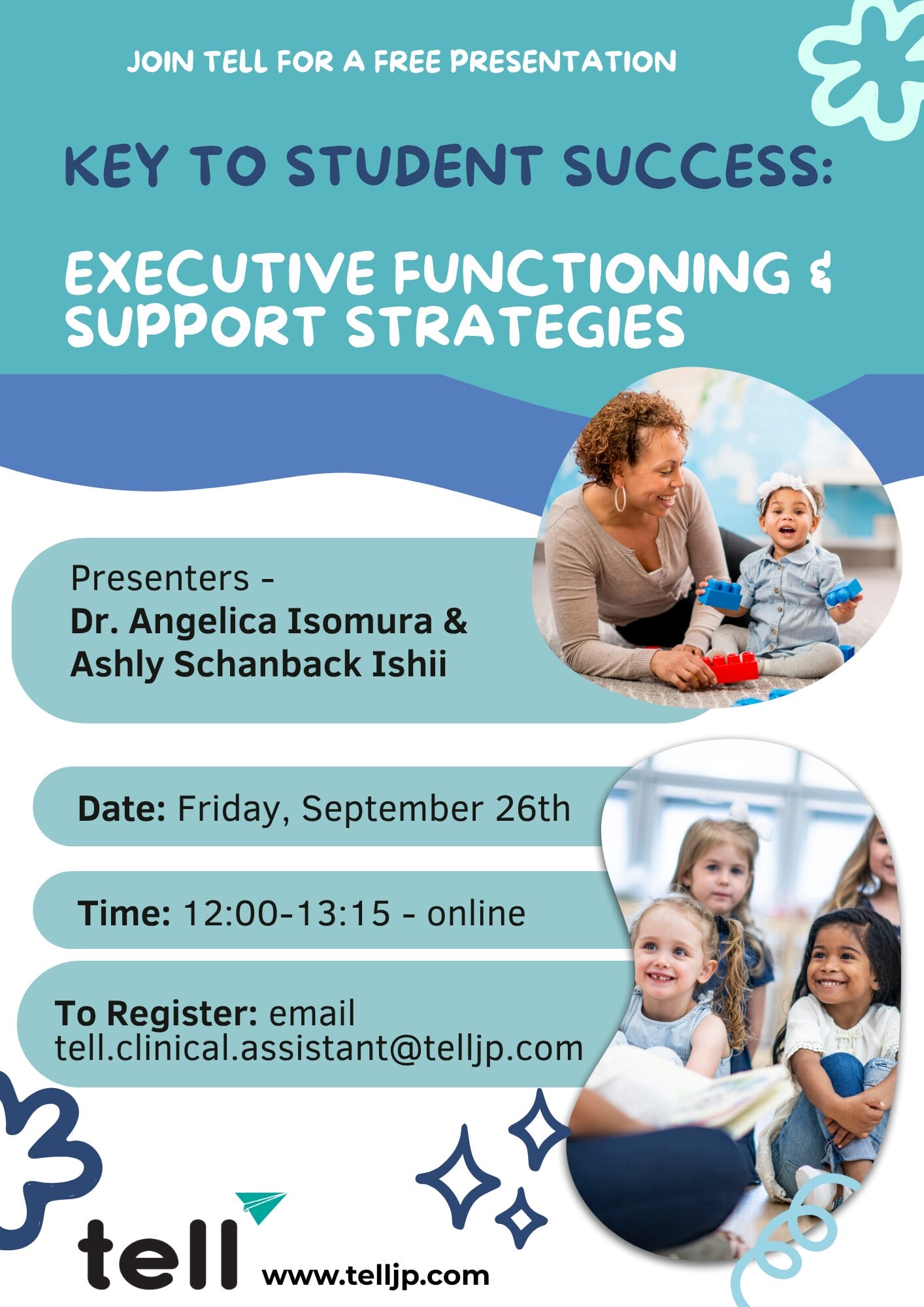 JOIN TELL FOR A FREE PRESENTATION

KEY TO STUDENT SUCCESS:

EXECUTIVE FUNCTIONING & SUPPORT STRATEGIES

Presenters -
Dr. Angelica Isomura & Ashly Schanback Ishii

Date: Friday, September 26th

Time: 12:00-13:15 - online

To Register: email tell.clinical.assistant@telljp.com

tell

www.telljp.com